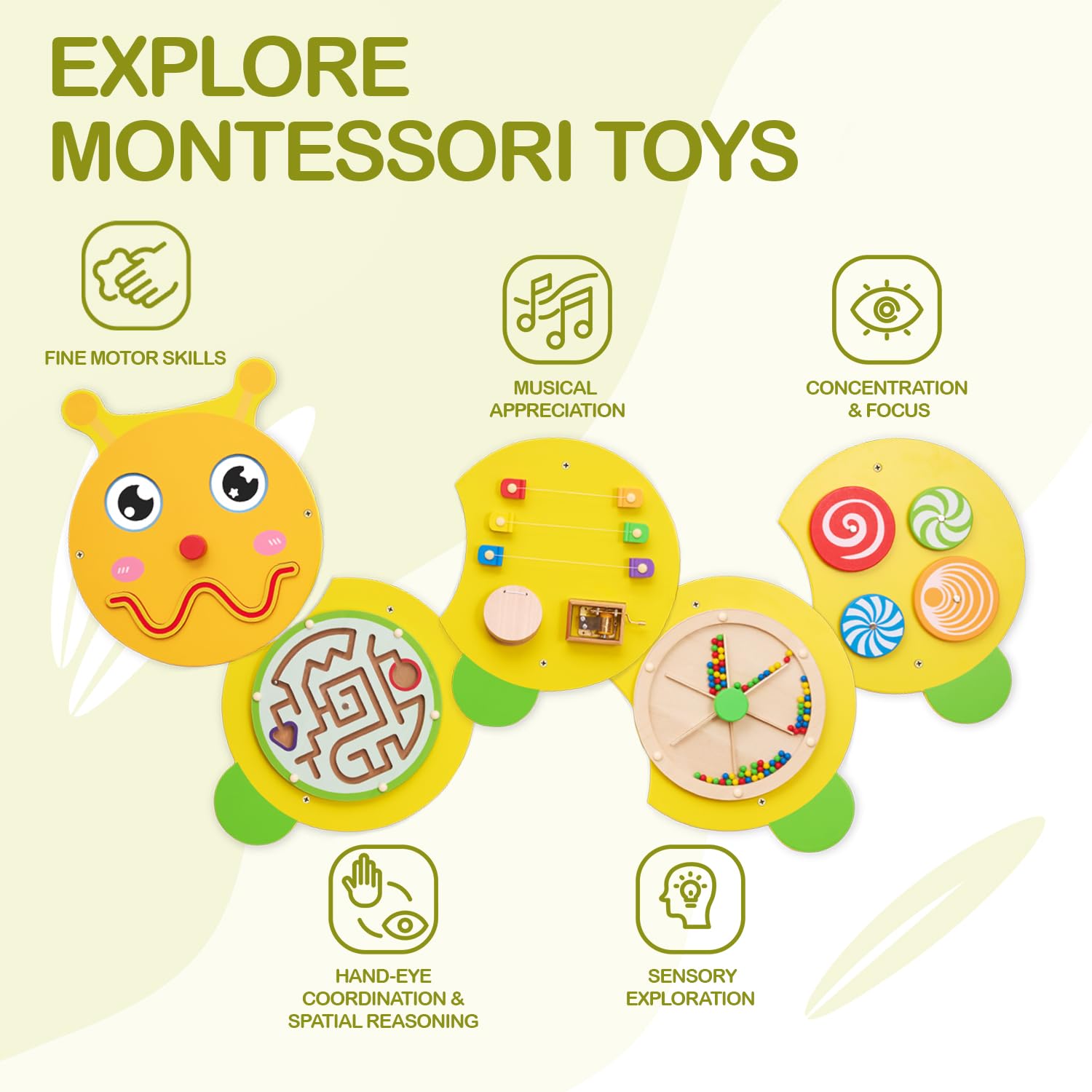 EXPLORE
MONTESSORI TOYS

FINE MOTOR SKILLS

MUSICAL
APPRECIATION

CONCENTRATION
& FOCUS

HAND-EYE
COORDINATION &
SPATIAL REASONING

SENSORY
EXPLORATION